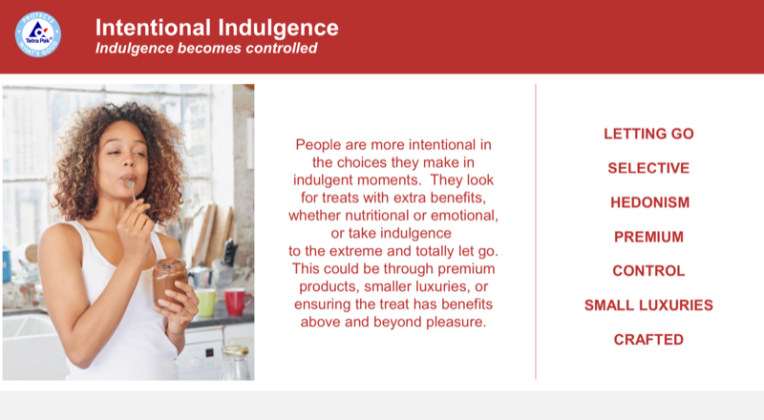 PROTECTS WHAT'S GOOD
Tetra Pak

Intentional Indulgence
Indulgence becomes controlled

People are more intentional in the choices they make in indulgent moments. They look for treats with extra benefits, whether nutritional or emotional, or take indulgence to the extreme and totally let go. This could be through premium products, smaller luxuries, or ensuring the treat has benefits above and beyond pleasure.

LETTING GO
SELECTIVE
HEDONISM
PREMIUM
CONTROL
SMALL LUXURIES
CRAFTED